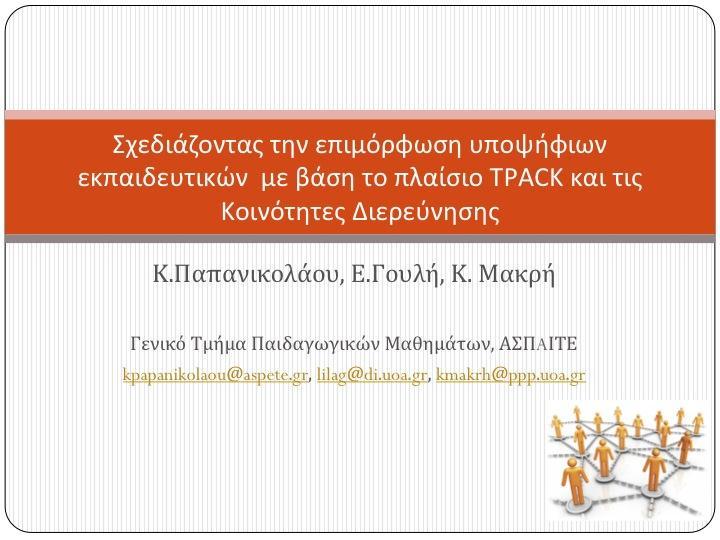 Σχεδιάζοντας την επιμόρφωση υποψήφιων εκπαιδευτικών  με βάση το πλαίσιο TPACK και τις Κοινότητες Διερεύνησης

Κ.Παπανικολάου, Ε.Γουλή, Κ. Μακρή

Γενικό Τμήμα Παιδαγωγικών Μαθημάτων, ΑΣΠΑΙΤΕ
kpapanikolaou@aspete.gr, lilag@di.uoa.gr, kmakrh@ppp.uoa.gr